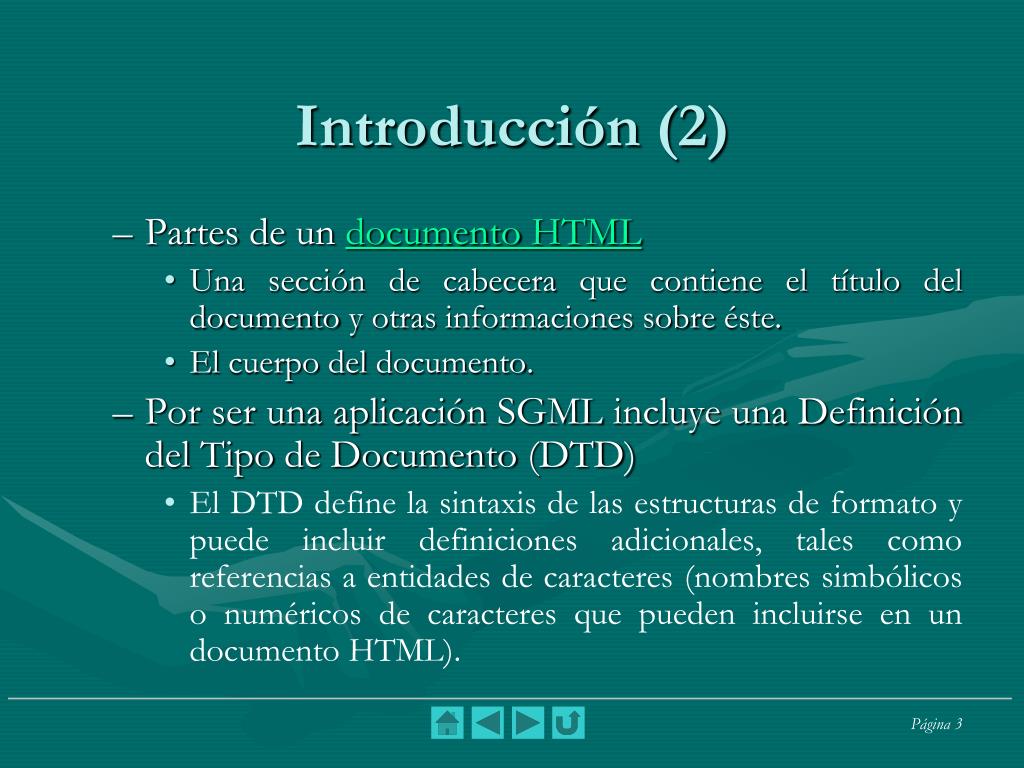 Introducción (2)

– Partes de un documento HTML

• Una sección de cabecera que contiene el título del documento y otras informaciones sobre éste.

• El cuerpo del documento.

– Por ser una aplicación SGML incluye una Definición del Tipo de Documento (DTD)

• El DTD define la sintaxis de las estructuras de formato y puede incluir definiciones adicionales, tales como referencias a entidades de caracteres (nombres simbólicos o numéricos de caracteres que pueden incluirse en un documento HTML).

Página 3